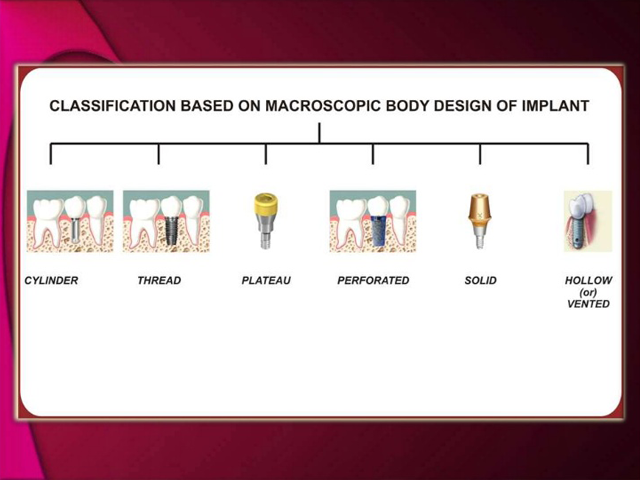 CLASSIFICATION BASED ON MACROSCOPIC BODY DESIGN OF IMPLANT

CYLINDER

THREAD

PLATEAU

PERFORATED

SOLID

HOLLOW (or) VENTED